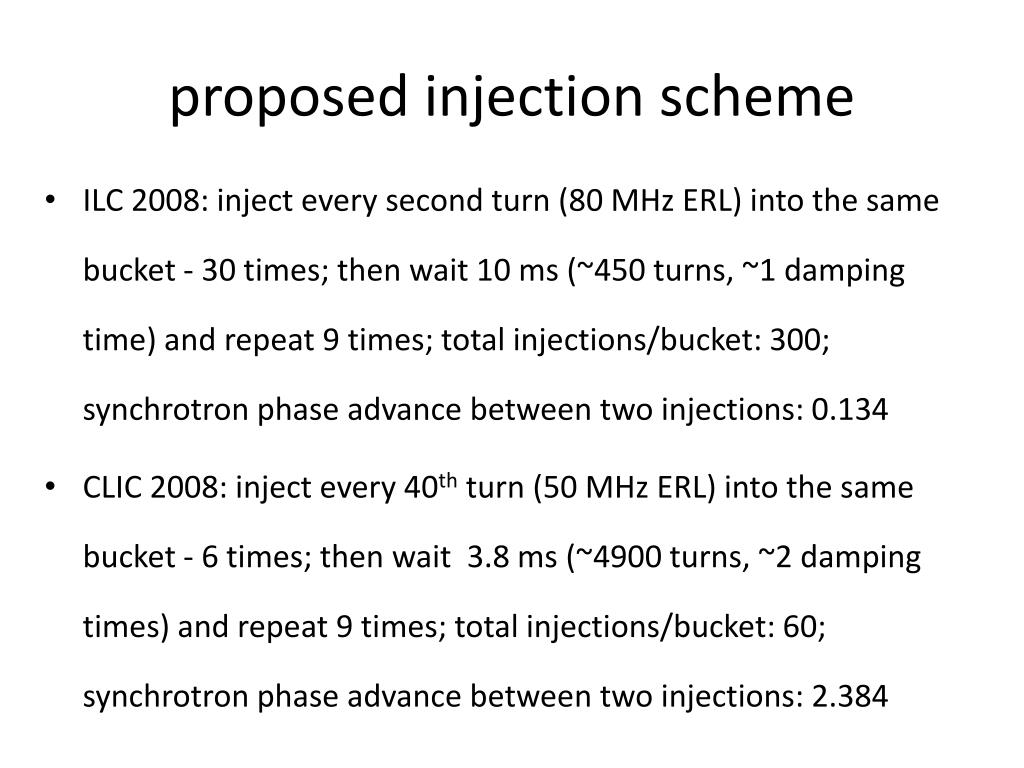 proposed injection scheme

• ILC 2008: inject every second turn (80 MHz ERL) into the same bucket - 30 times; then wait 10 ms (~450 turns, ~1 damping time) and repeat 9 times; total injections/bucket: 300; synchrotron phase advance between two injections: 0.134

• CLIC 2008: inject every 40$^{th}$ turn (50 MHz ERL) into the same bucket - 6 times; then wait 3.8 ms (~4900 turns, ~2 damping times) and repeat 9 times; total injections/bucket: 60; synchrotron phase advance between two injections: 2.384